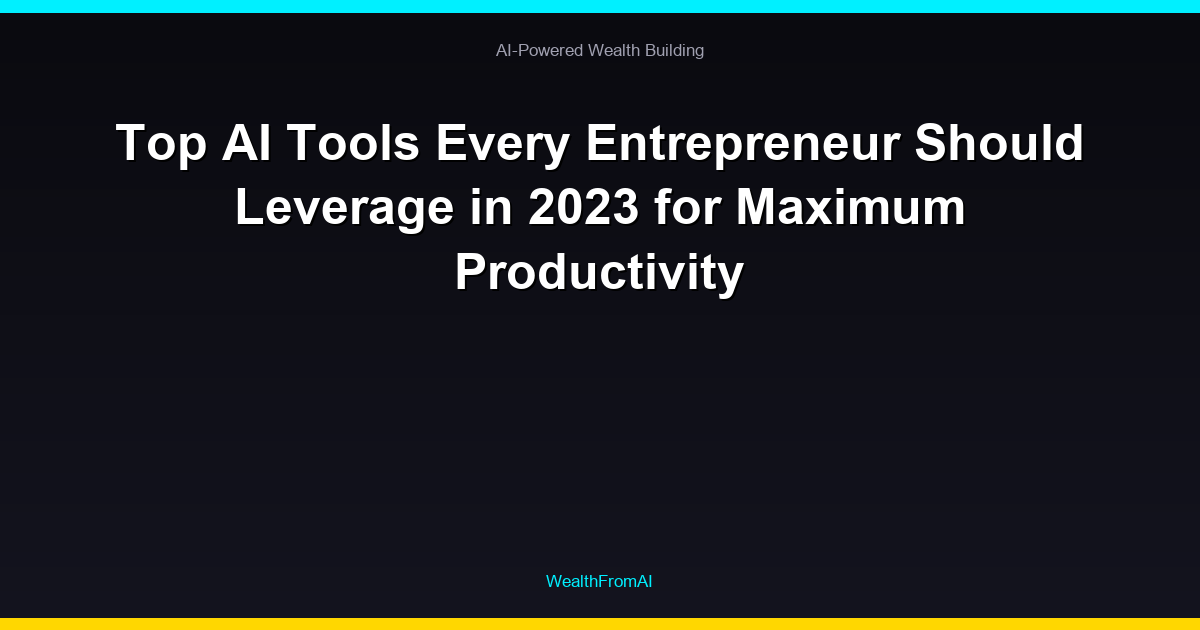 AI-Powered Wealth Building

Top AI Tools Every Entrepreneur Should Leverage in 2023 for Maximum Productivity

WealthFromAI